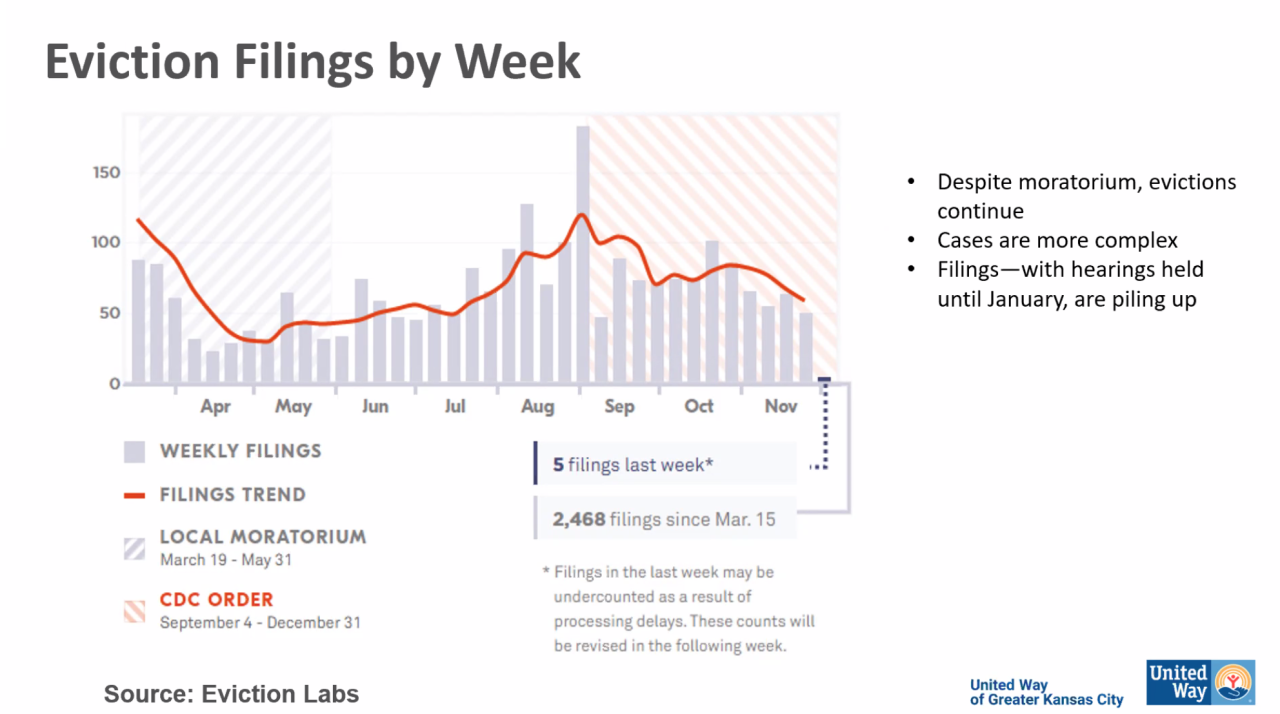 Eviction Filings by Week

150
100
50
0
Apr
May
Jun
Jul
Aug
Sep
Oct
Nov

WEEKLY FILINGS
FILINGS TREND
LOCAL MORATORIUM
March 19 - May 31
CDC ORDER
September 4 - December 31

5 filings last week*
2,468 filings since Mar. 15

* Filings in the last week may be undercounted as a result of processing delays. These counts will be revised in the following week.

• Despite moratorium, evictions continue
• Cases are more complex
• Filings—with hearings held until January, are piling up

Source: Eviction Labs

United Way of Greater Kansas City
United Way